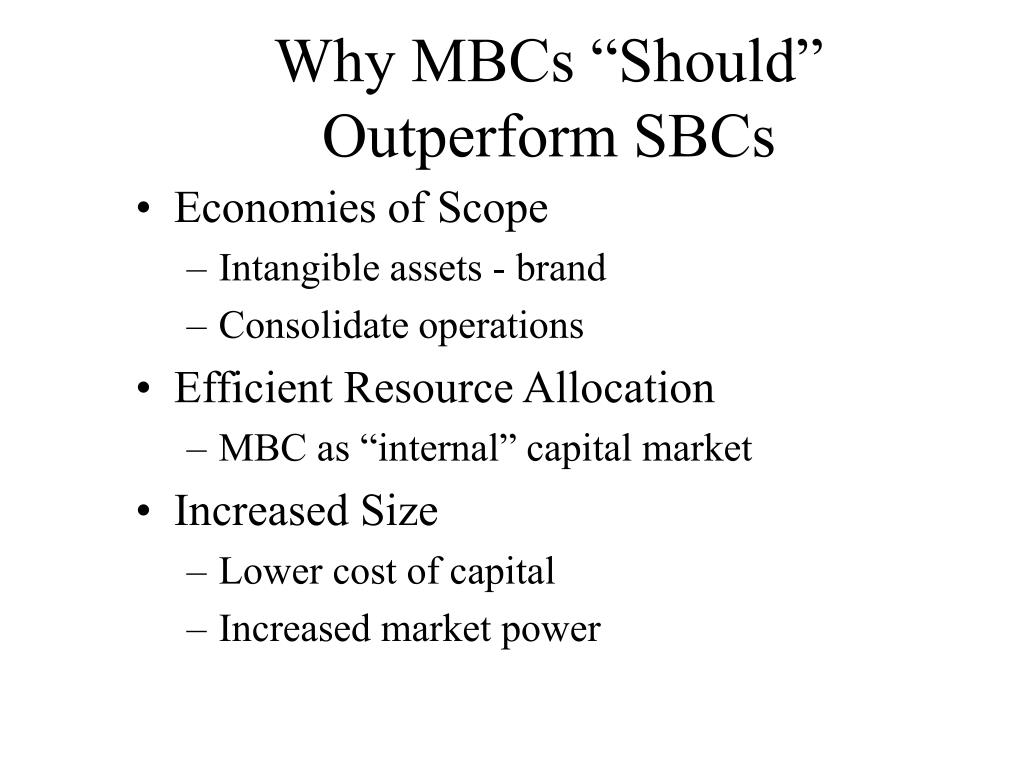 Why MBCs “Should” Outperform SBCs

• Economies of Scope
– Intangible assets - brand
– Consolidate operations
• Efficient Resource Allocation
– MBC as “internal” capital market
• Increased Size
– Lower cost of capital
– Increased market power